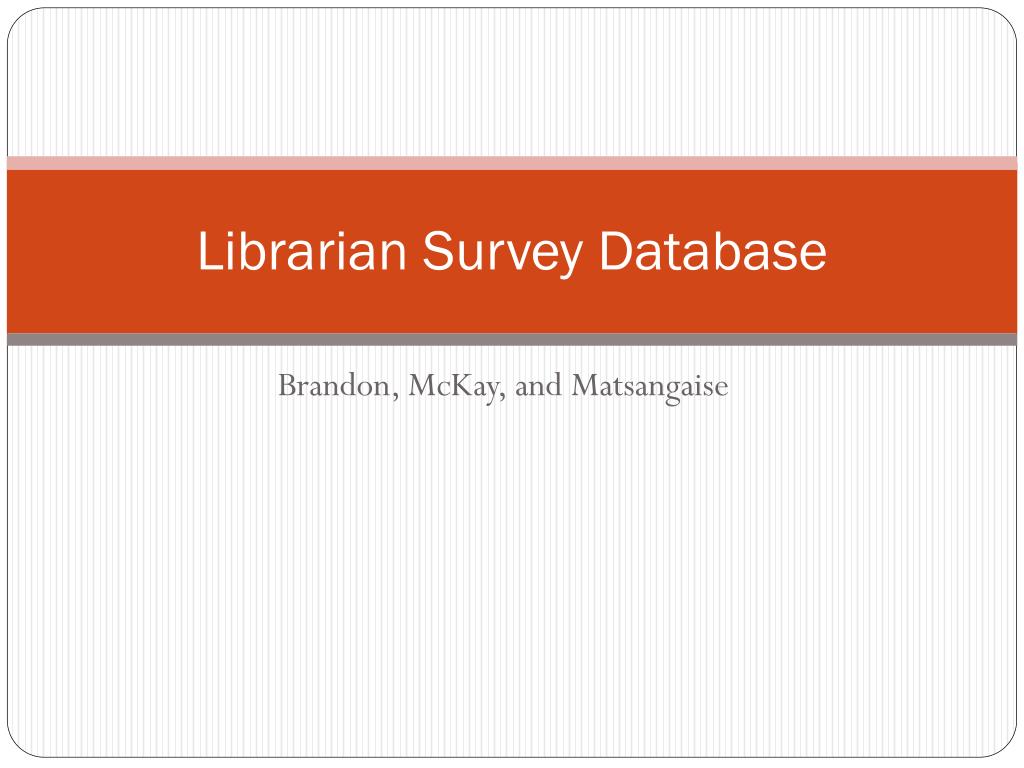 Librarian Survey Database

Brandon, McKay, and Matsangaise